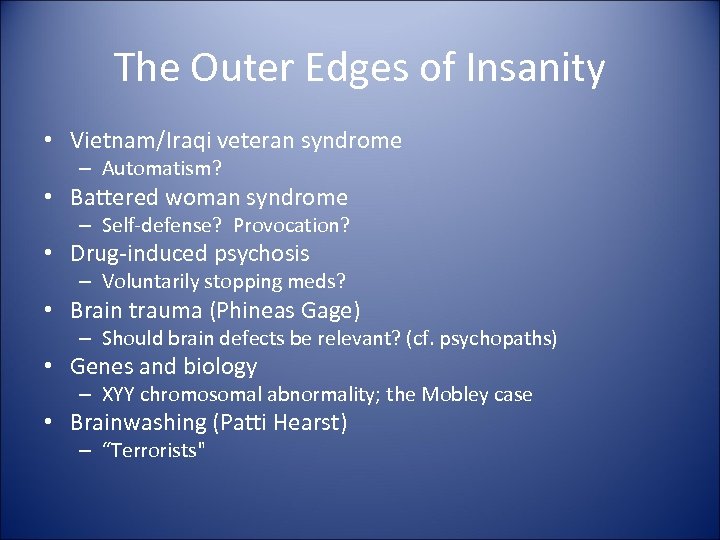 The Outer Edges of Insanity

• Vietnam/Iraqi veteran syndrome
– Automatism?
• Battered woman syndrome
– Self-defense? Provocation?
• Drug-induced psychosis
– Voluntarily stopping meds?
• Brain trauma (Phineas Gage)
– Should brain defects be relevant? (cf. psychopaths)
• Genes and biology
– XYY chromosomal abnormality; the Mobley case
• Brainwashing (Patti Hearst)
– “Terrorists"